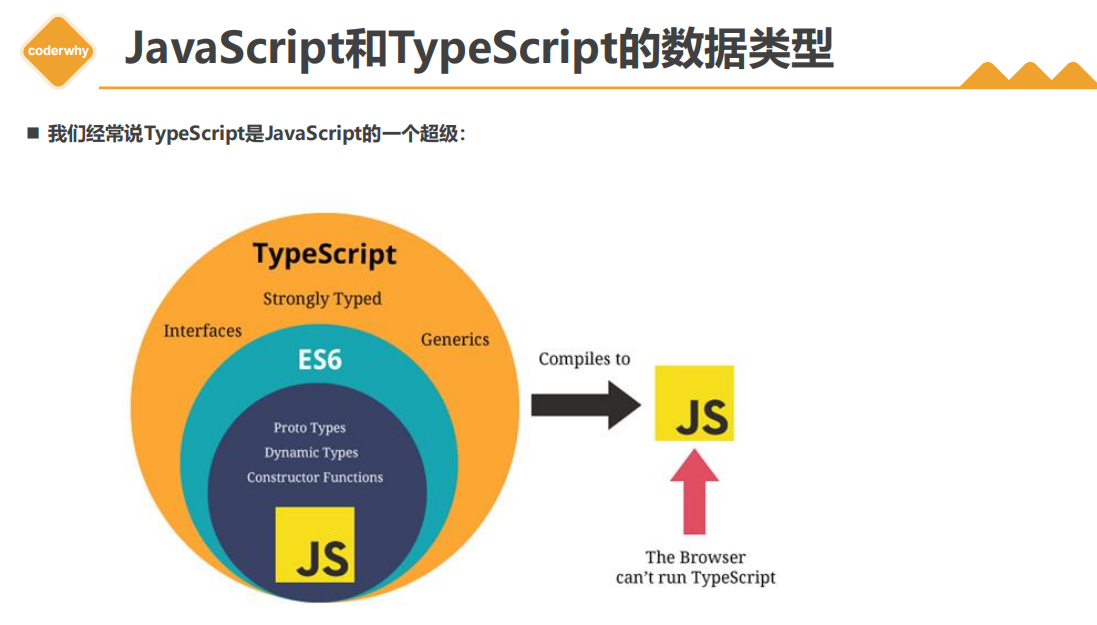 coderwhy

JavaScript和TypeScript的数据类型

■ 我们经常说TypeScript是JavaScript的一个超级：

TypeScript

Strongly Typed

Interfaces

Generics

ES6

Proto Types

Dynamic Types

Constructor Functions

JS

Compiles to

JS

The Browser can't run TypeScript